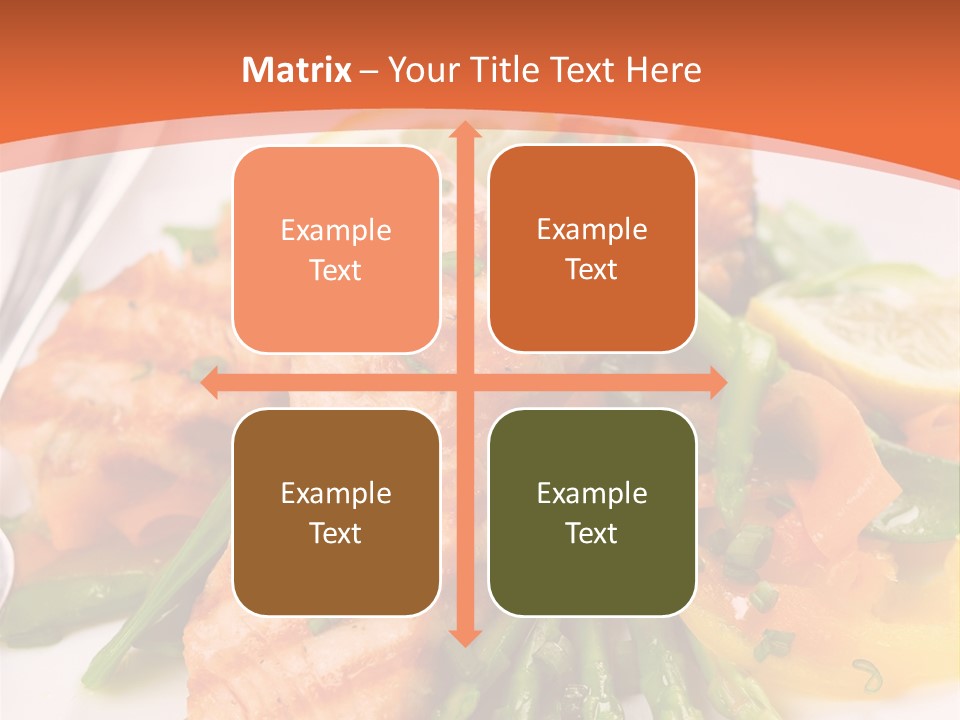 Matrix – Your Title Text Here

Example Text

Example Text

Example Text

Example Text